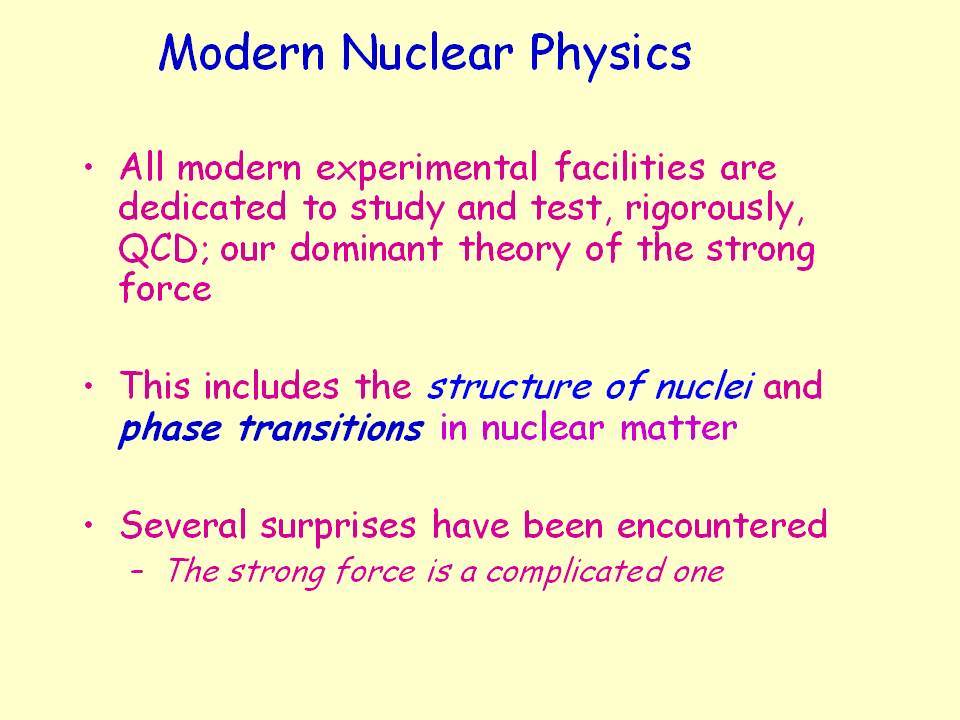 Modern Nuclear Physics

• All modern experimental facilities are dedicated to study and test, rigorously, QCD; our dominant theory of the strong force

• This includes the structure of nuclei and phase transitions in nuclear matter

• Several surprises have been encountered
– The strong force is a complicated one